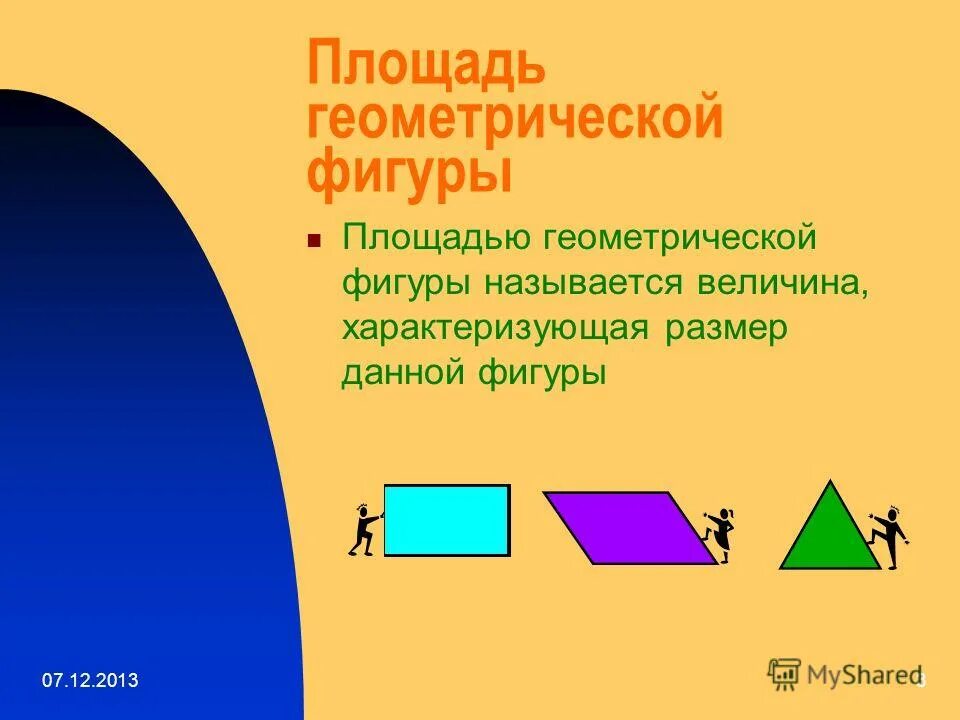 Площадь геометрической фигуры

Площадью геометрической фигуры называется величина, характеризующая размер данной фигуры

07.12.2013

MyShared

3